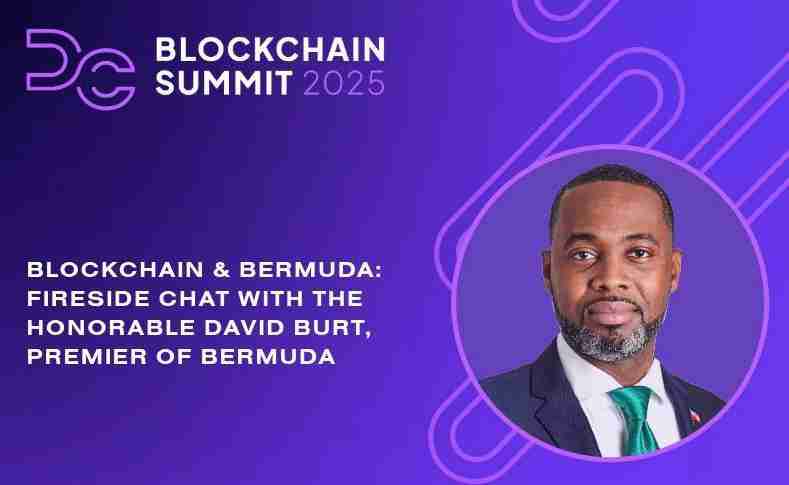 DC BLOCKCHAIN SUMMIT 2025

BLOCKCHAIN & BERMUDA: FIRESIDE CHAT WITH THE HONORABLE DAVID BURT, PREMIER OF BERMUDA